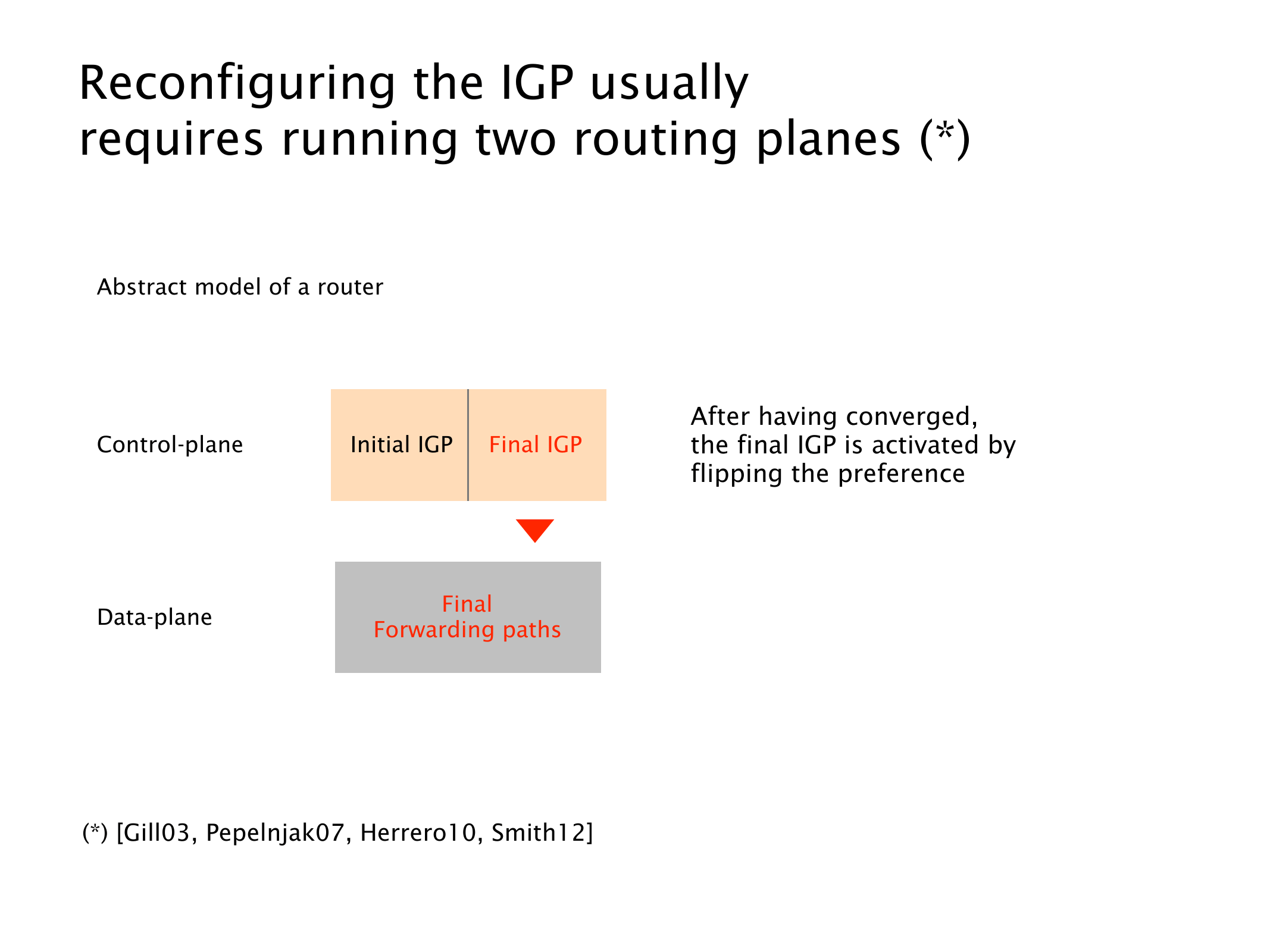 Reconfiguring the IGP usually requires running two routing planes (*)

Abstract model of a router

Control-plane

Initial IGP

Final IGP

After having converged, the final IGP is activated by flipping the preference

Data-plane

Final
Forwarding paths

(*) [Gill03, Pepelnjak07, Herrero10, Smith12]